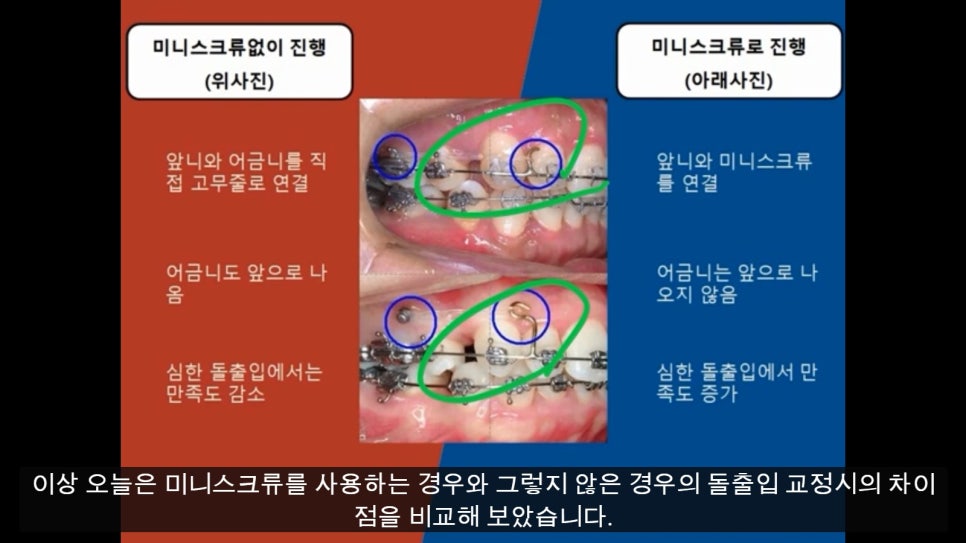 미니스크류없이 진행
(위사진)

앞니와 어금니를 직접 고무줄로 연결

어금니도 앞으로 나옴

심한 돌출입에서는 만족도 감소

미니스크류로 진행
(아래사진)

앞니와 미니스크류를 연결

어금니는 앞으로 나오지 않음

심한 돌출입에서 만족도 증가

이상 오늘은 미니스크류를 사용하는 경우와 그렇지 않은 경우의 돌출입 교정시의 차이점을 비교해 보았습니다.